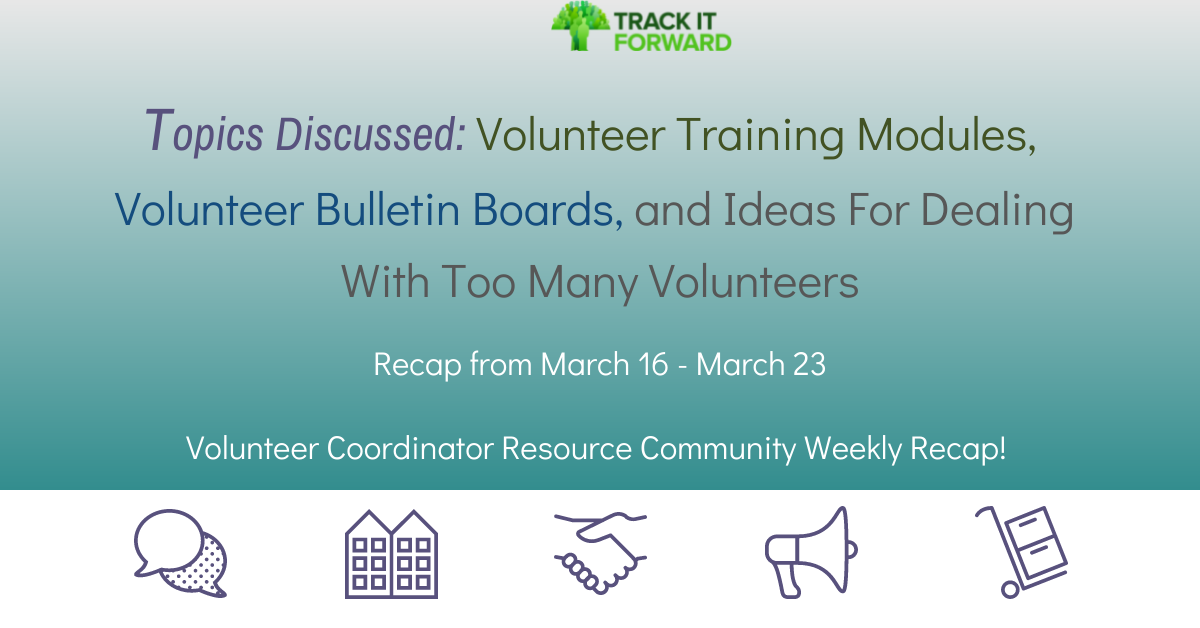 TRACK IT FORWARD

Topics Discussed: Volunteer Training Modules, Volunteer Bulletin Boards, and Ideas For Dealing With Too Many Volunteers

Recap from March 16 - March 23

Volunteer Coordinator Resource Community Weekly Recap!